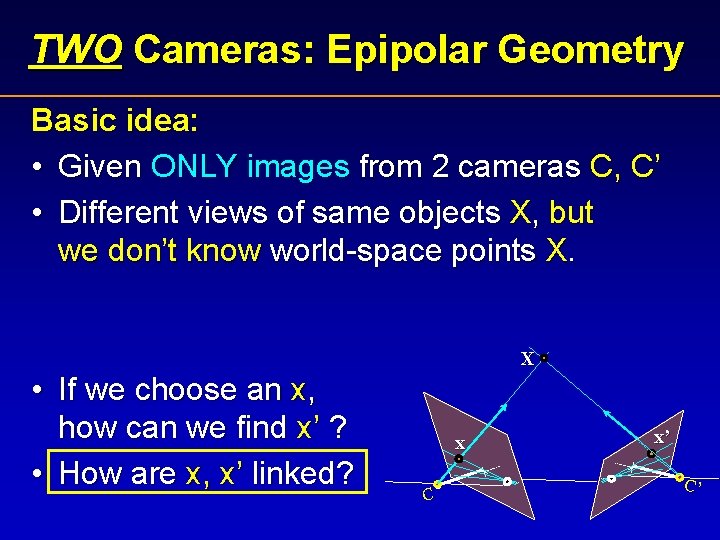 TWO Cameras: Epipolar Geometry

Basic idea:

• Given ONLY images from 2 cameras C, C'

• Different views of same objects X, but we don't know world-space points X.

• If we choose an x, how can we find x' ?

• How are x, x' linked?

X

x

x'

C

C'